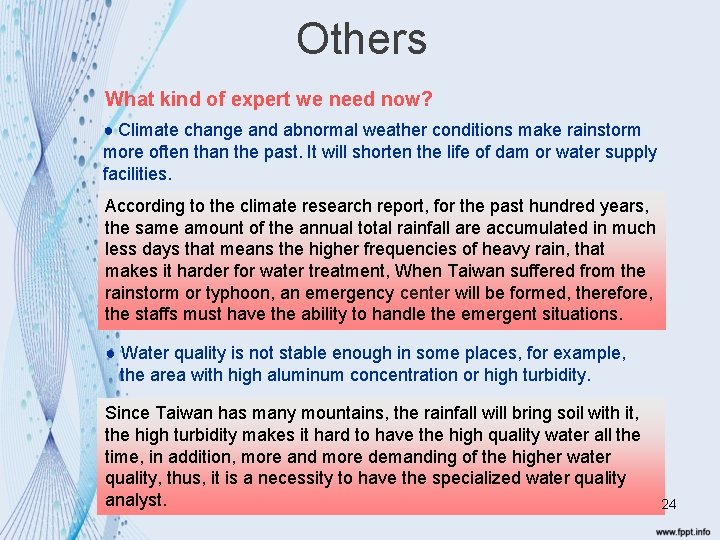 Others

What kind of expert we need now?

● Climate change and abnormal weather conditions make rainstorm more often than the past. It will shorten the life of dam or water supply facilities.

According to the climate research report, for the past hundred years, the same amount of the annual total rainfall are accumulated in much less days that means the higher frequencies of heavy rain, that makes it harder for water treatment, When Taiwan suffered from the rainstorm or typhoon, an emergency center will be formed, therefore, the staffs must have the ability to handle the emergent situations.

● Water quality is not stable enough in some places, for example, the area with high aluminum concentration or high turbidity.

Since Taiwan has many mountains, the rainfall will bring soil with it, the high turbidity makes it hard to have the high quality water all the time, in addition, more and more demanding of the higher water quality, thus, it is a necessity to have the specialized water quality analyst.

24

www.fppt.info